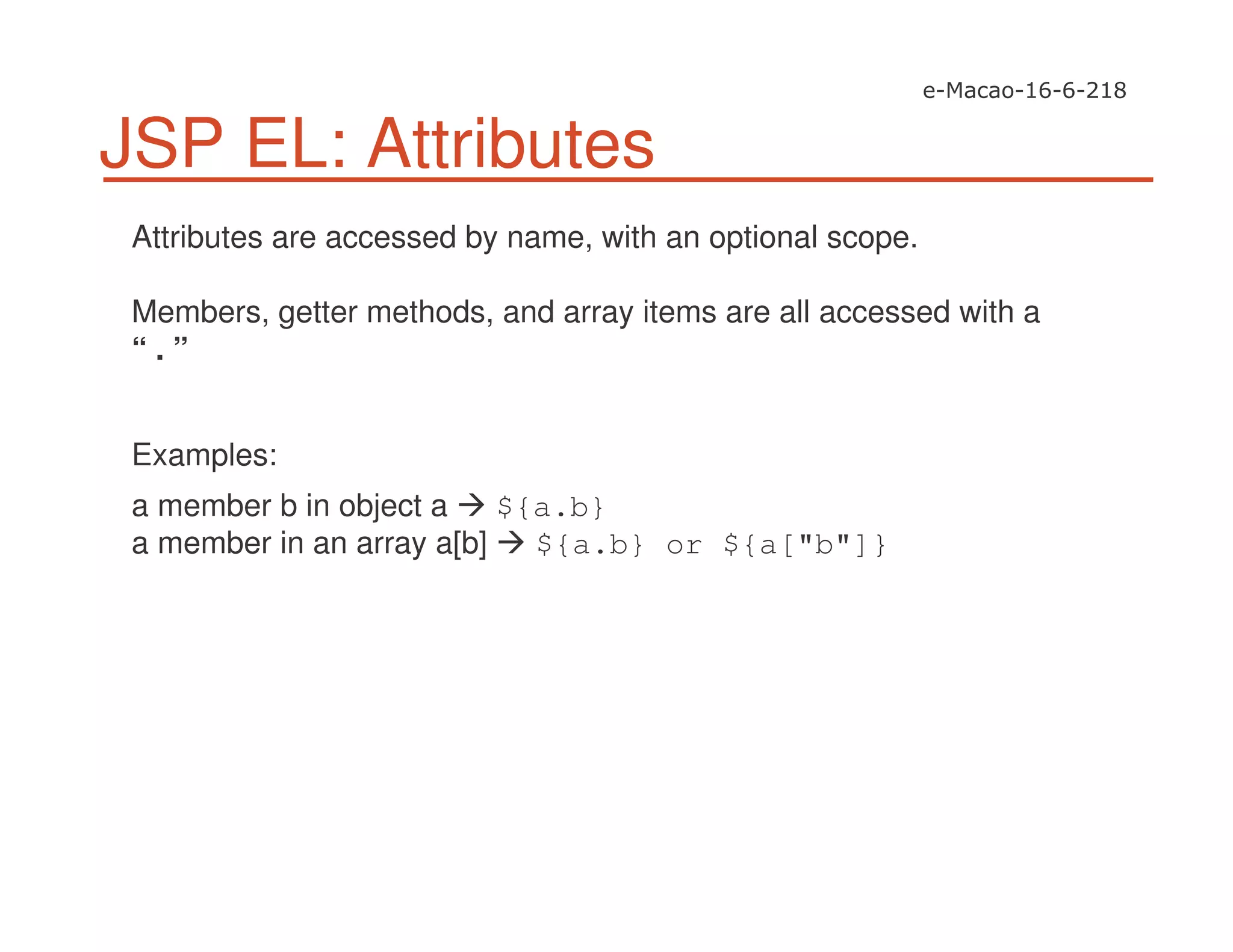 e-Macao-16-6-218

JSP EL: Attributes

Attributes are accessed by name, with an optional scope.

Members, getter methods, and array items are all accessed with a “.”

Examples:

a member b in object a → ${a.b}
a member in an array a[b] → ${a.b} or ${a["b"]}